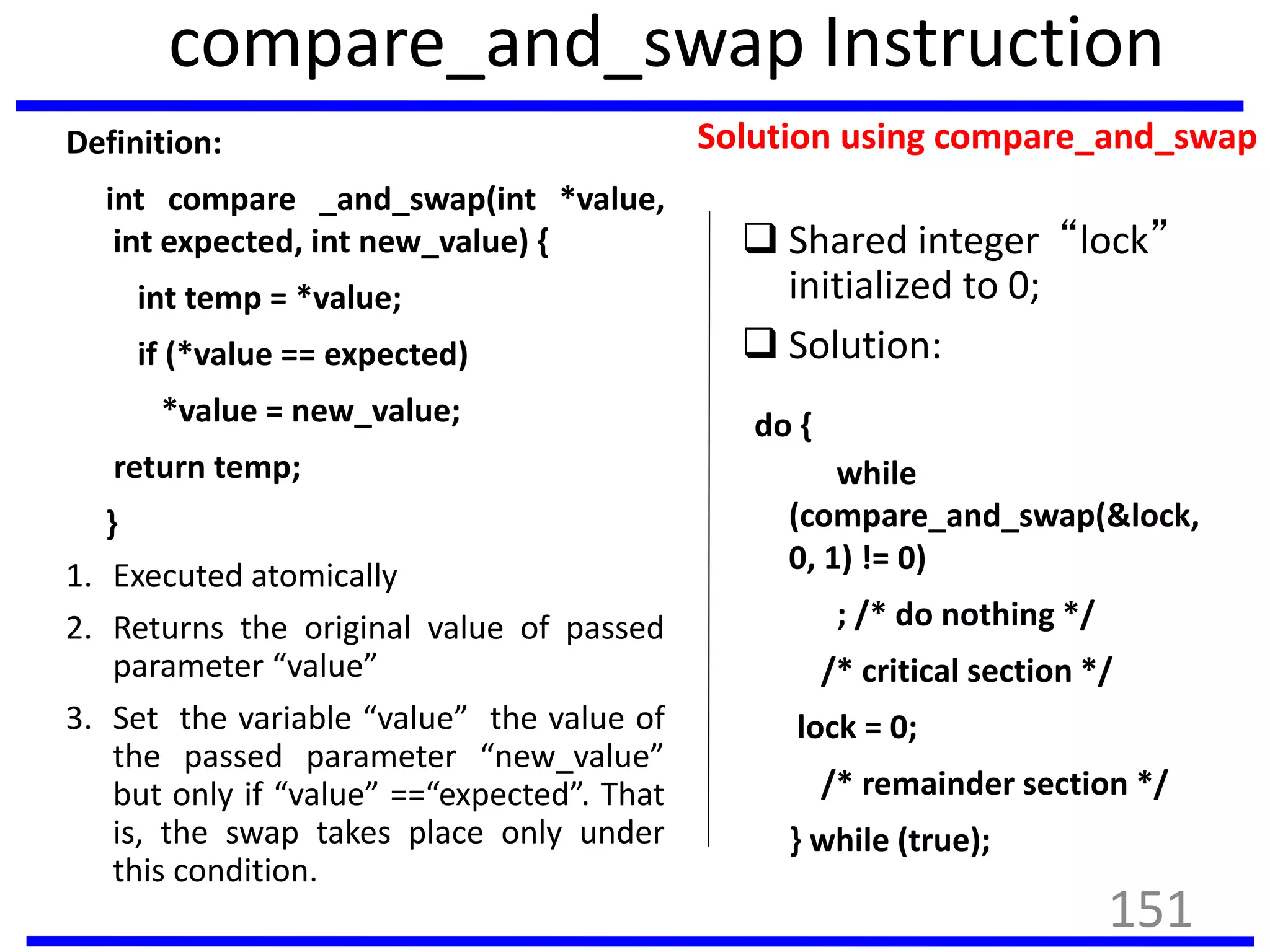 compare_and_swap Instruction

Definition:

int compare _and_swap(int *value, int expected, int new_value) {

int temp = *value;

if (*value == expected)

*value = new_value;

return temp;

}

1. Executed atomically
2. Returns the original value of passed parameter “value”
3. Set the variable “value” the value of the passed parameter “new_value” but only if “value” ==“expected”. That is, the swap takes place only under this condition.

Solution using compare_and_swap

❑ Shared integer “lock” initialized to 0;
❑ Solution:

do {

while (compare_and_swap(&lock, 0, 1) != 0)

; /* do nothing */

/* critical section */

lock = 0;

/* remainder section */

} while (true);

151